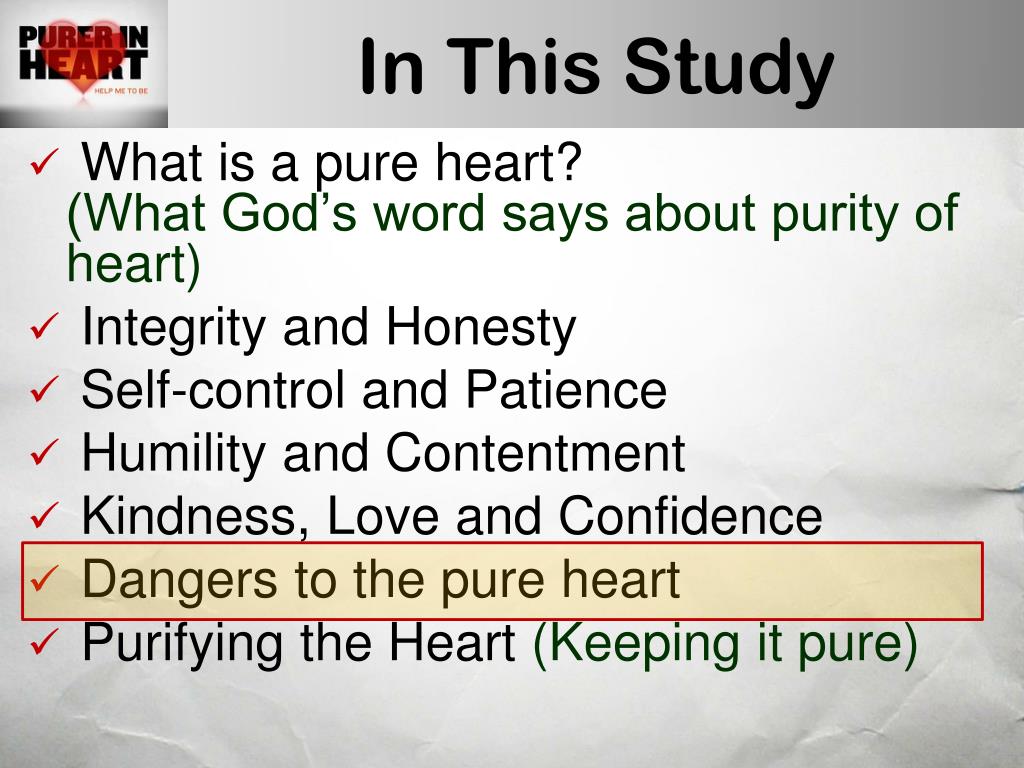 PURER IN HEART
HELP ME TO BE

In This Study

✓ What is a pure heart? (What God's word says about purity of heart)
✓ Integrity and Honesty
✓ Self-control and Patience
✓ Humility and Contentment
✓ Kindness, Love and Confidence
✓ Dangers to the pure heart
✓ Purifying the Heart (Keeping it pure)